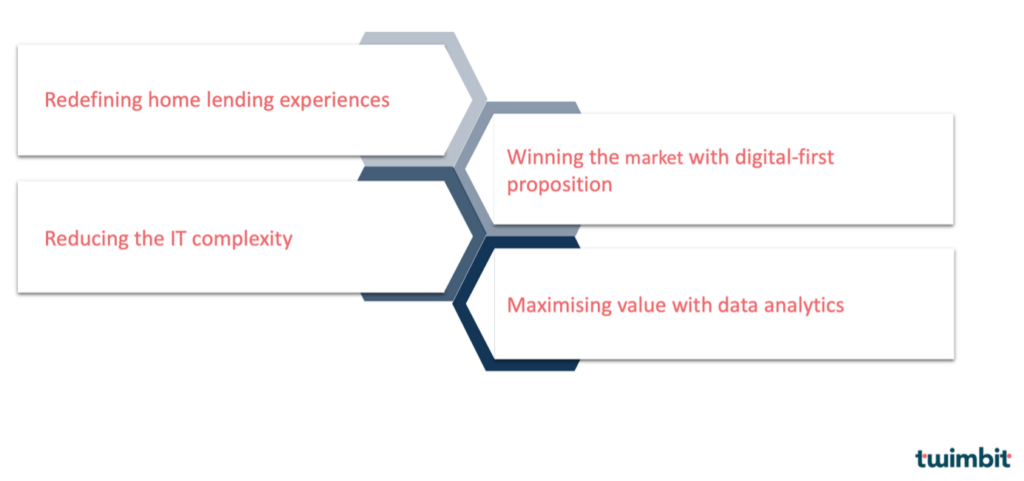 Redefining home lending experiences

Winning the market with digital-first proposition

Reducing the IT complexity

Maximising value with data analytics

twimbit